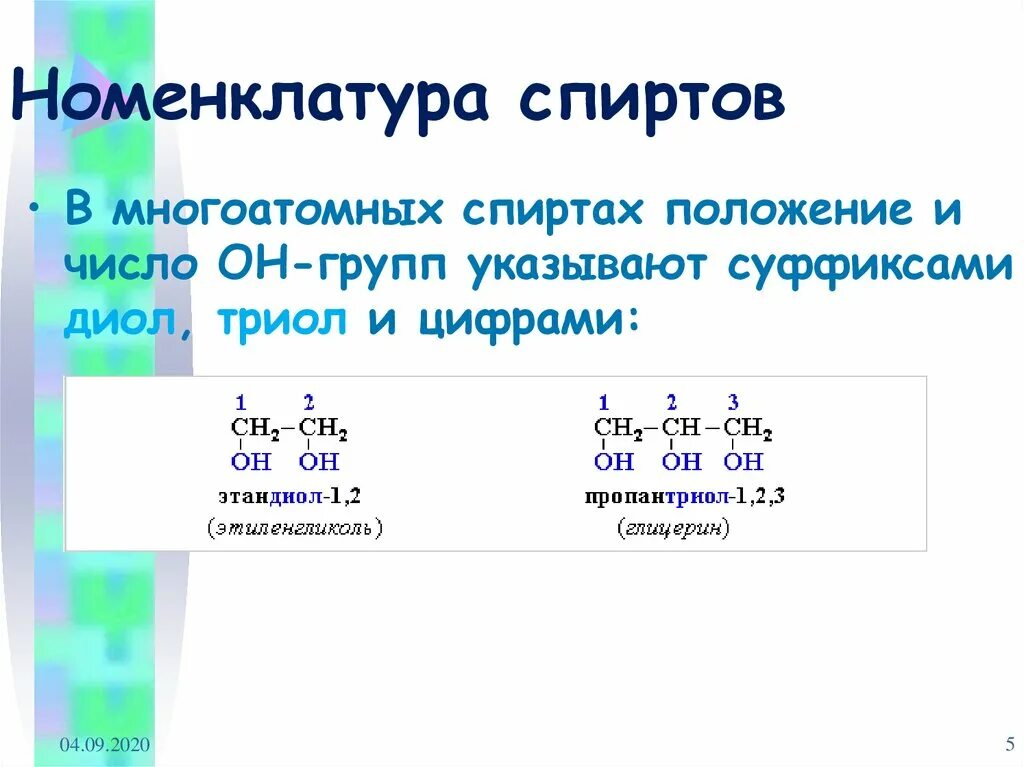 Номенклатура спиртов

• В многоатомных спиртах положение и число ОН-групп указывают суффиксами диол, триол и цифрами:

1 2
$CH_2-CH_2$
OH OH
этандиол-1,2
(этиленгликоль)

1 2 3
$CH_2-CH-CH_2$
OH OH OH
пропантриол-1,2,3
(глицерин)

04.09.2020

5